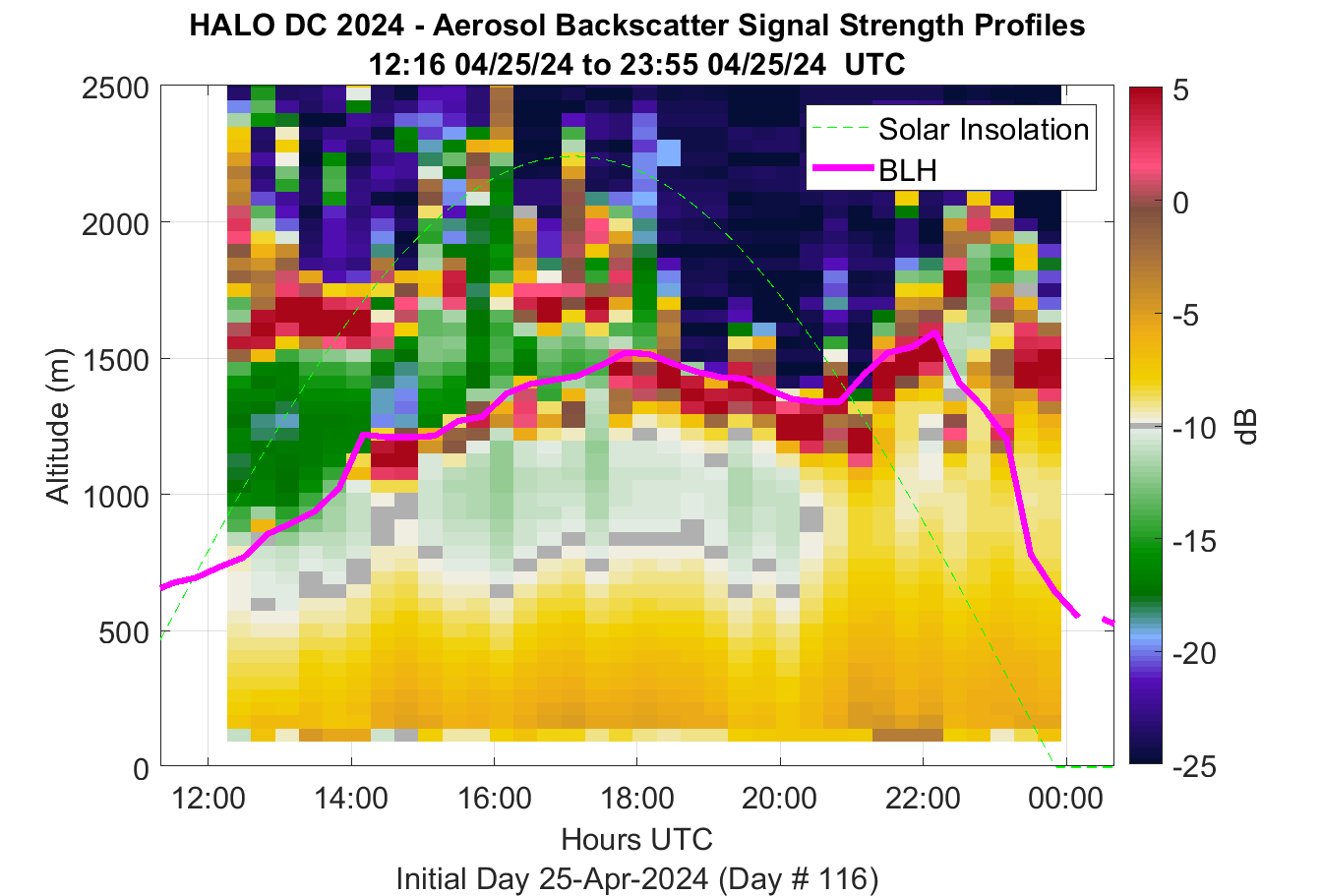 HALO DC 2024 - Aerosol Backscatter Signal Strength Profiles
12:16 04/25/24 to 23:55 04/25/24 UTC

Solar Insolation
BLH

Altitude (m)
2500
2000
1500
1000
500
0

12:00
14:00
16:00
18:00
20:00
22:00
00:00

Hours UTC
Initial Day 25-Apr-2024 (Day # 116)

5
0
-5
-10
-15
-20
-25
dB